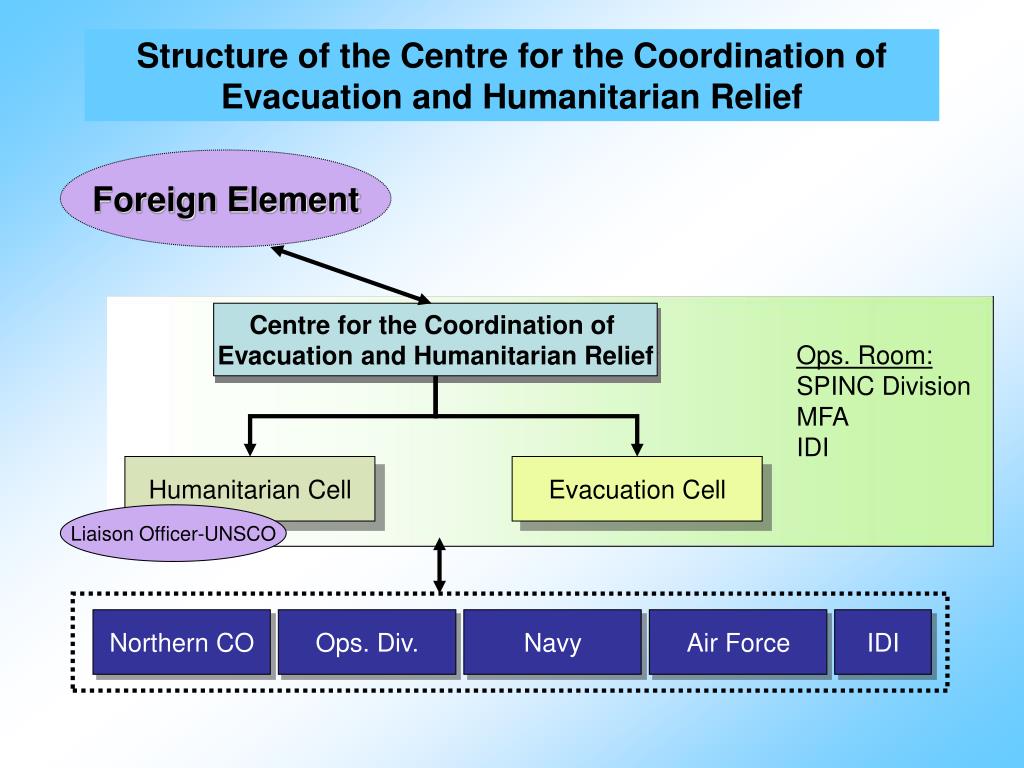 Structure of the Centre for the Coordination of Evacuation and Humanitarian Relief

Foreign Element

Centre for the Coordination of Evacuation and Humanitarian Relief

Ops. Room:
SPINC Division
MFA
IDI

Humanitarian Cell

Evacuation Cell

Liaison Officer-UNSCO

Northern CO

Ops. Div.

Navy

Air Force

IDI